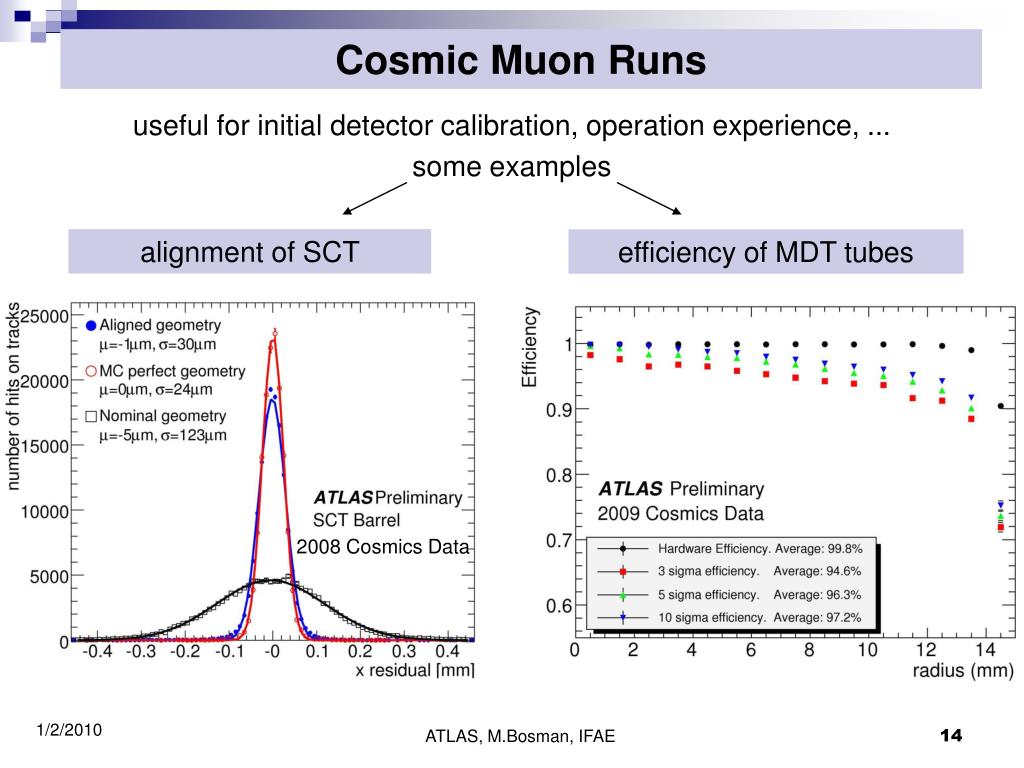 Cosmic Muon Runs

useful for initial detector calibration, operation experience, ...

some examples

alignment of SCT

efficiency of MDT tubes

number of hits on tracks

25000

20000

15000

10000

5000

0

Aligned geometry
$\mu$=-1$\mu$m, $\sigma$=30$\mu$m

MC perfect geometry
$\mu$=0$\mu$m, $\sigma$=24$\mu$m

Nominal geometry
$\mu$=-5$\mu$m, $\sigma$=123$\mu$m

ATLAS Preliminary
SCT Barrel
2008 Cosmics Data

-0.4 -0.3 -0.2 -0.1 -0 0.1 0.2 0.3 0.4

x residual [mm]

Efficiency

1

0.9

0.8

0.7

0.6

ATLAS Preliminary
2009 Cosmics Data

Hardware Efficiency. Average: 99.8%
3 sigma efficiency. Average: 94.6%
5 sigma efficiency. Average: 96.3%
10 sigma efficiency. Average: 97.2%

0 2 4 6 8 10 12 14

radius (mm)

1/2/2010

ATLAS, M.Bosman, IFAE

14